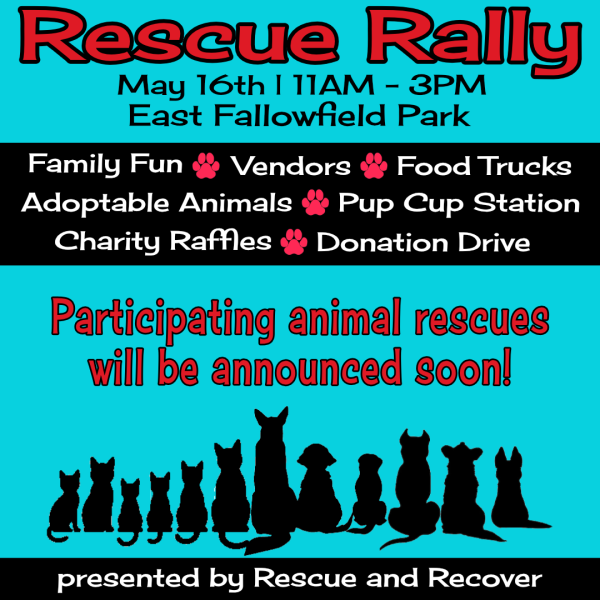 Rescue Rally
May 16th | 11AM - 3PM
East Fallowfield Park

Family Fun Vendors Food Trucks
Adoptable Animals Pup Cup Station
Charity Raffles Donation Drive

Participating animal rescues will be announced soon!

presented by Rescue and Recover